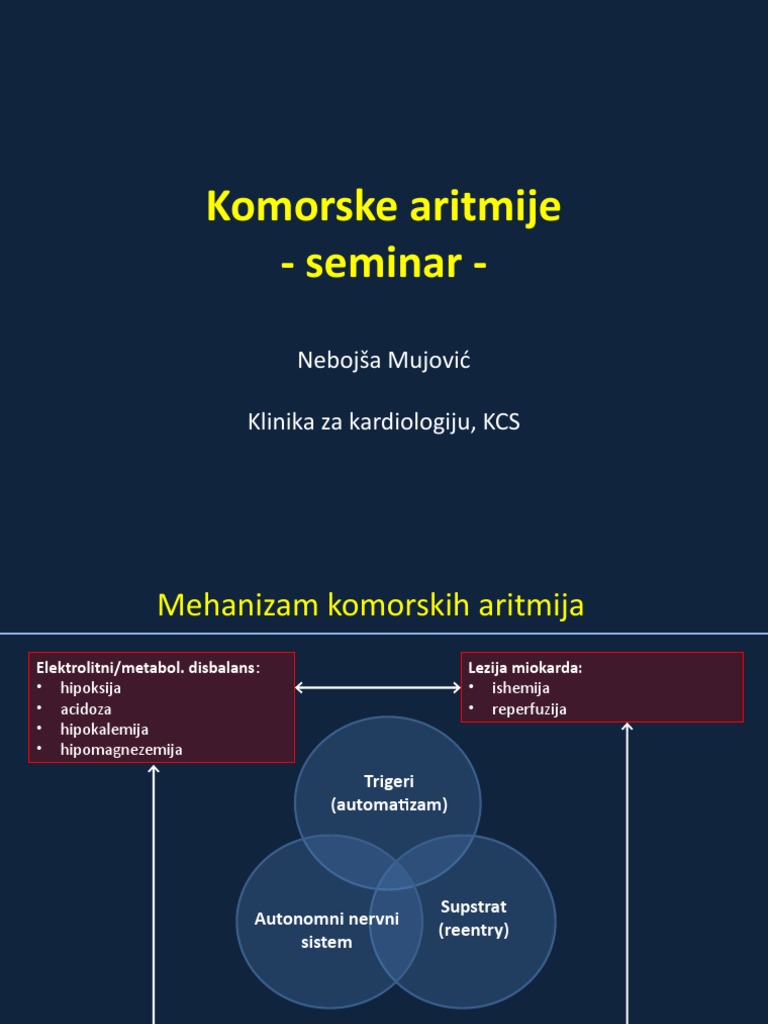 Komorske aritmije
- seminar -

Nebojša Mujović

Klinika za kardiologiju, KCS

Mehanizam komorskih aritmija

Elektrolitni/metabol. disbalans:
• hipoksija
• acidoza
• hipokalemija
• hipomagnezemija

Lezija miokarda:
• ishemija
• reperfuzija

Trigeri
(automatizam)

Autonomni nervni sistem

Supstrat
(reentry)